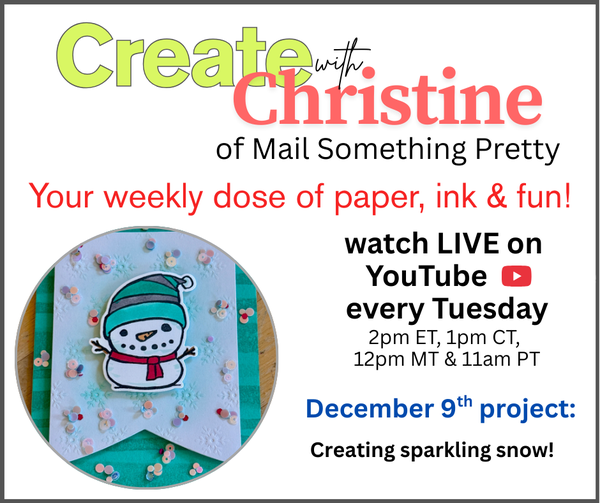 Create with Christine
of Mail Something Pretty

Your weekly dose of paper, ink & fun!

watch LIVE on YouTube every Tuesday
2pm ET, 1pm CT, 12pm MT & 11am PT

December 9$^{th}$ project:

Creating sparkling snow!